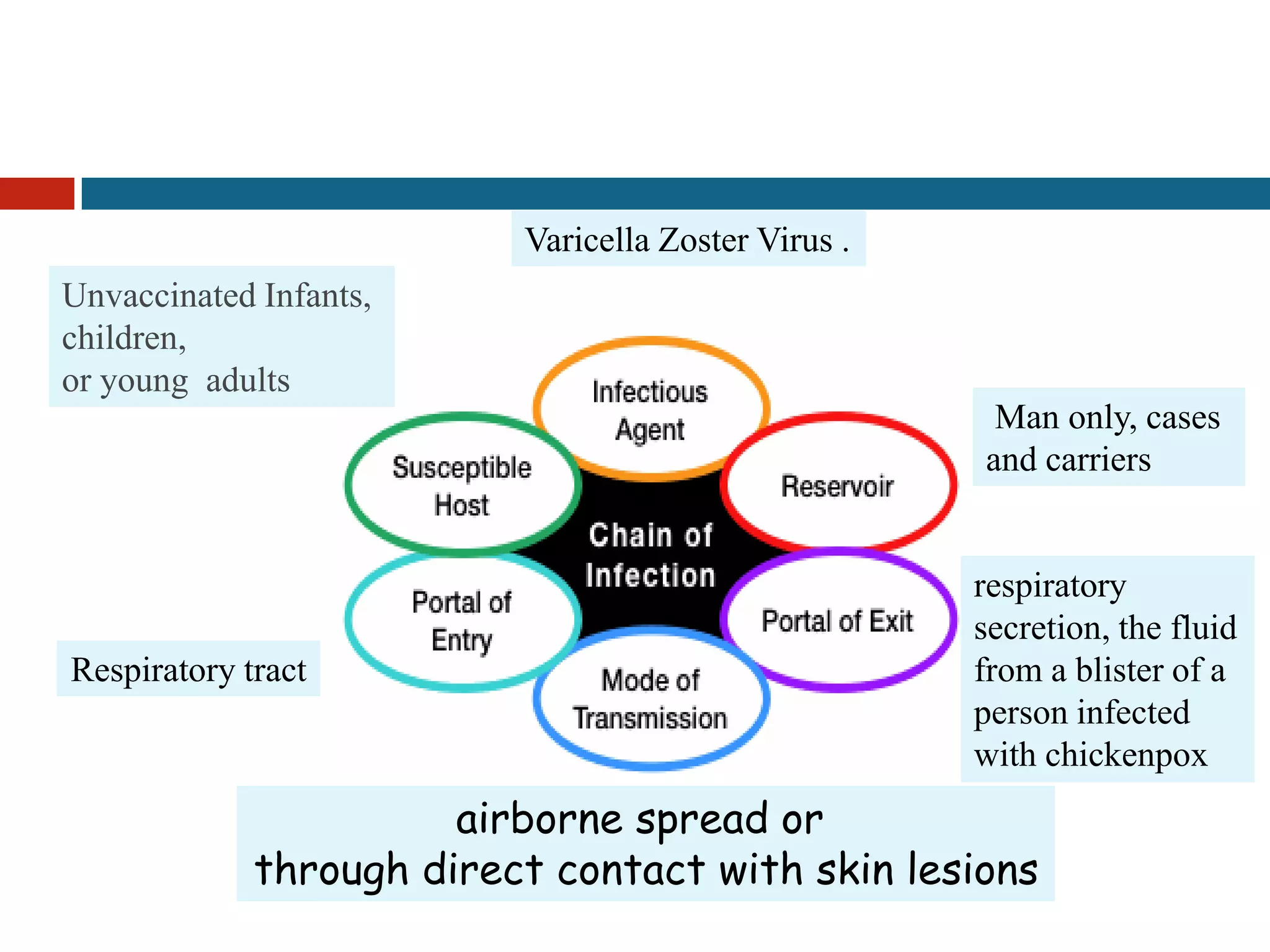 Varicella Zoster Virus .

Unvaccinated Infants,
children,
or young adults

Infectious Agent

Susceptible Host

Reservoir

Man only, cases and carriers

Chain of Infection

Portal of Entry

Portal of Exit

respiratory secretion, the fluid from a blister of a person infected with chickenpox

Respiratory tract

Mode of Transmission

airborne spread or
through direct contact with skin lesions